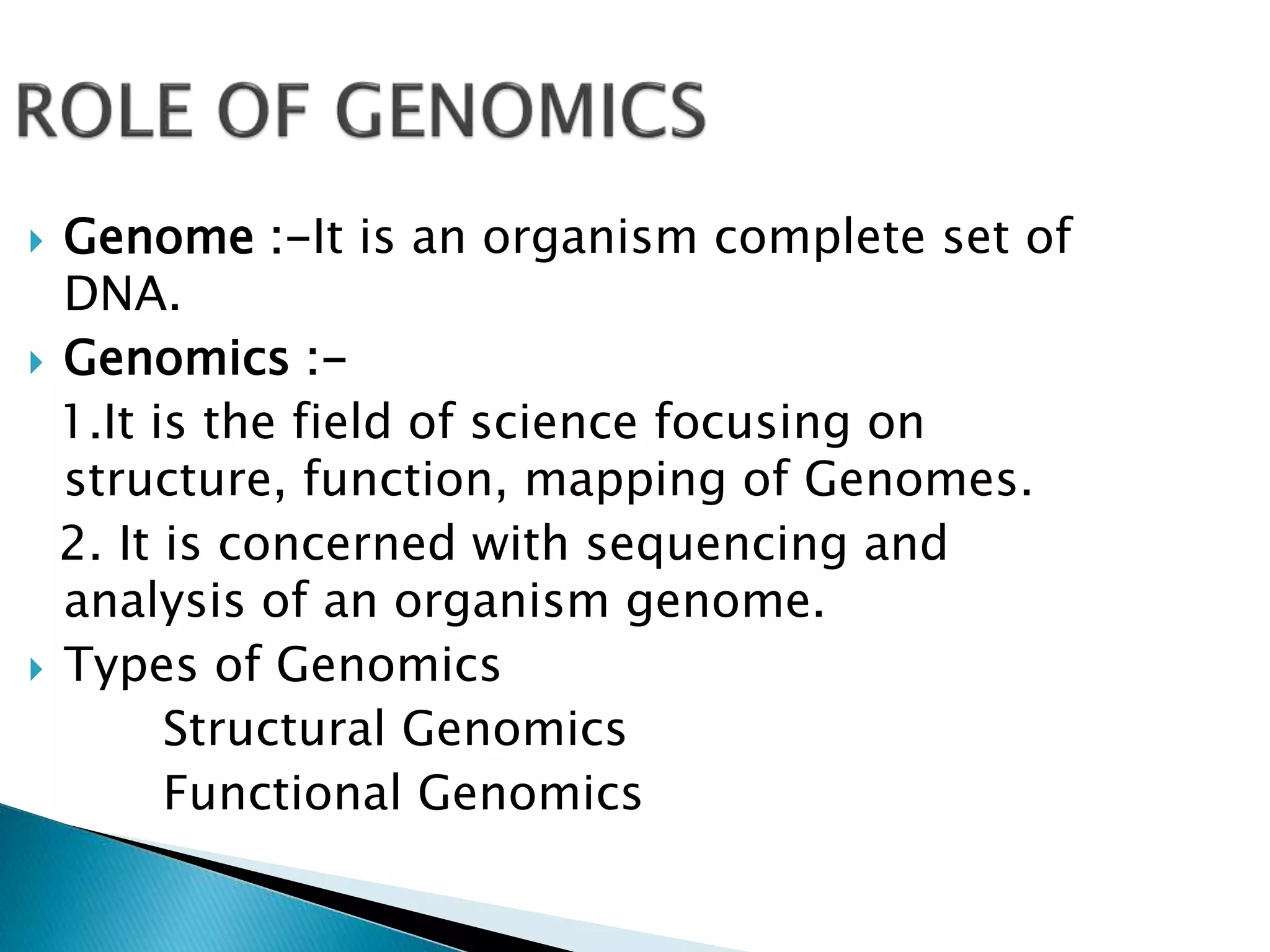 ROLE OF GENOMICS

Genome :-It is an organism complete set of DNA.

Genomics :-

1.It is the field of science focusing on structure, function, mapping of Genomes.

2. It is concerned with sequencing and analysis of an organism genome.

Types of Genomics

Structural Genomics

Functional Genomics